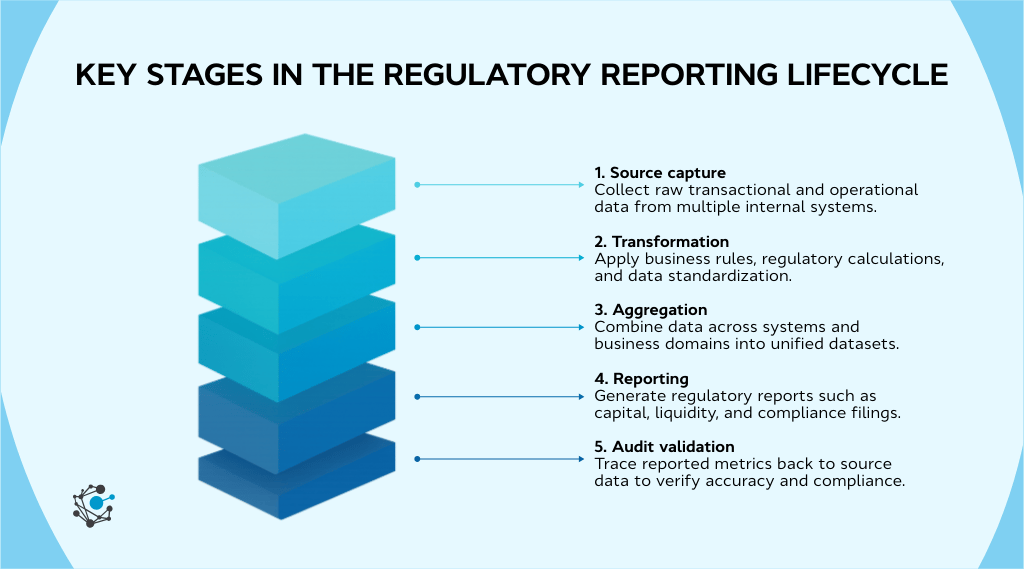 KEY STAGES IN THE REGULATORY REPORTING LIFECYCLE

1. Source capture
Collect raw transactional and operational data from multiple internal systems.

2. Transformation
Apply business rules, regulatory calculations, and data standardization.

3. Aggregation
Combine data across systems and business domains into unified datasets.

4. Reporting
Generate regulatory reports such as capital, liquidity, and compliance filings.

5. Audit validation
Trace reported metrics back to source data to verify accuracy and compliance.